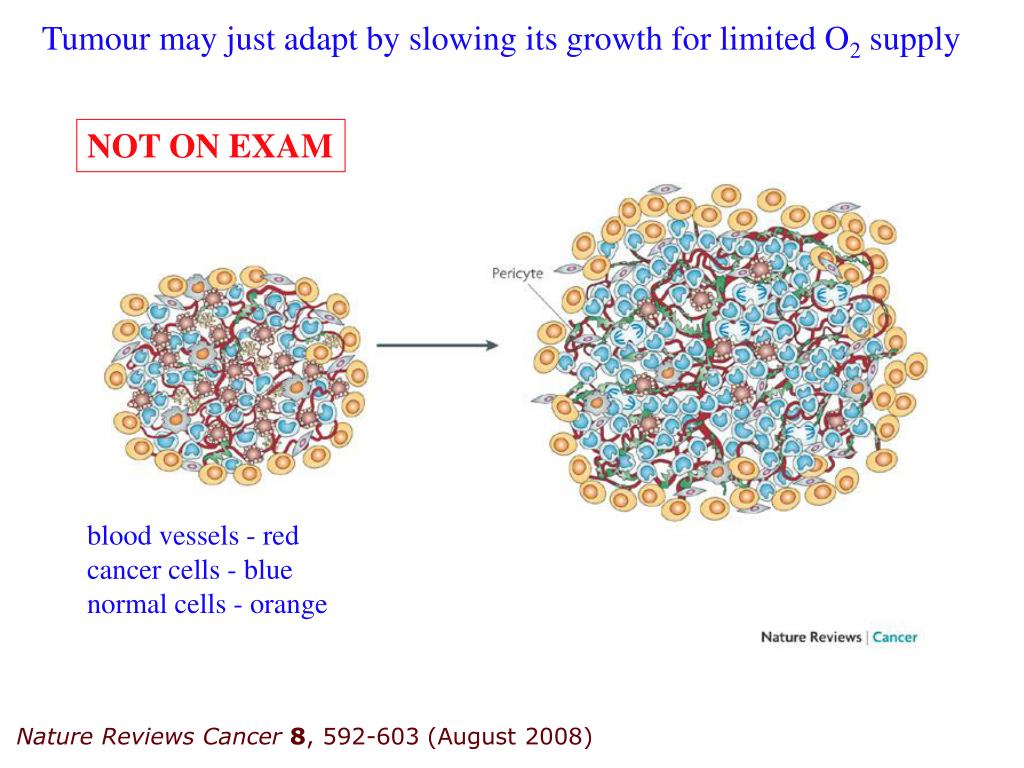 Tumour may just adapt by slowing its growth for limited $O_2$ supply

NOT ON EXAM

Pericyte

blood vessels - red
cancer cells - blue
normal cells - orange

Nature Reviews | Cancer

Nature Reviews Cancer 8, 592-603 (August 2008)